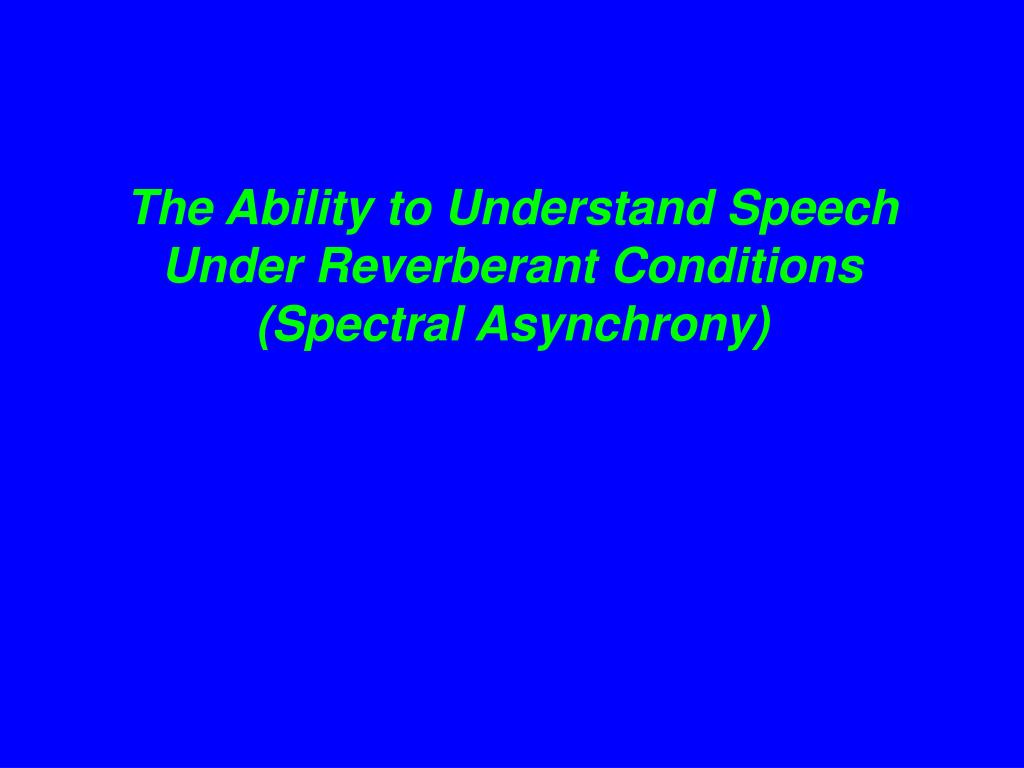 The Ability to Understand Speech Under Reverberant Conditions (Spectral Asynchrony)